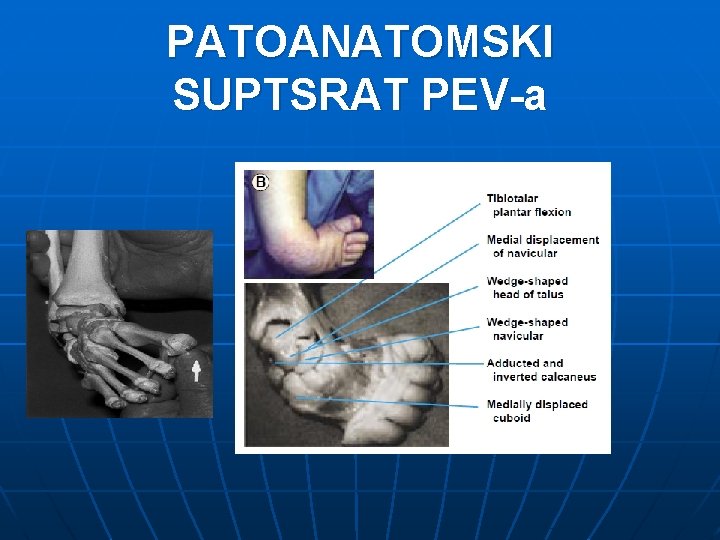 PATOANATOMSKI SUPTSRAT PEV-a

B

Tibiotalar plantar flexion

Medial displacement of navicular

Wedge-shaped head of talus

Wedge-shaped navicular

Adducted and inverted calcaneus

Medially displaced cuboid